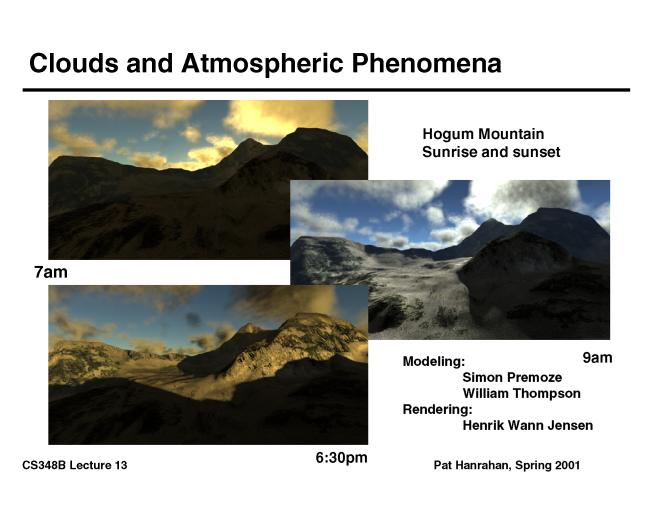 Clouds and Atmospheric Phenomena

Hogum Mountain
Sunrise and sunset

7am

9am

Modeling:
Simon Premoze
William Thompson
Rendering:
Henrik Wann Jensen

6:30pm

CS348B Lecture 13

Pat Hanrahan, Spring 2001